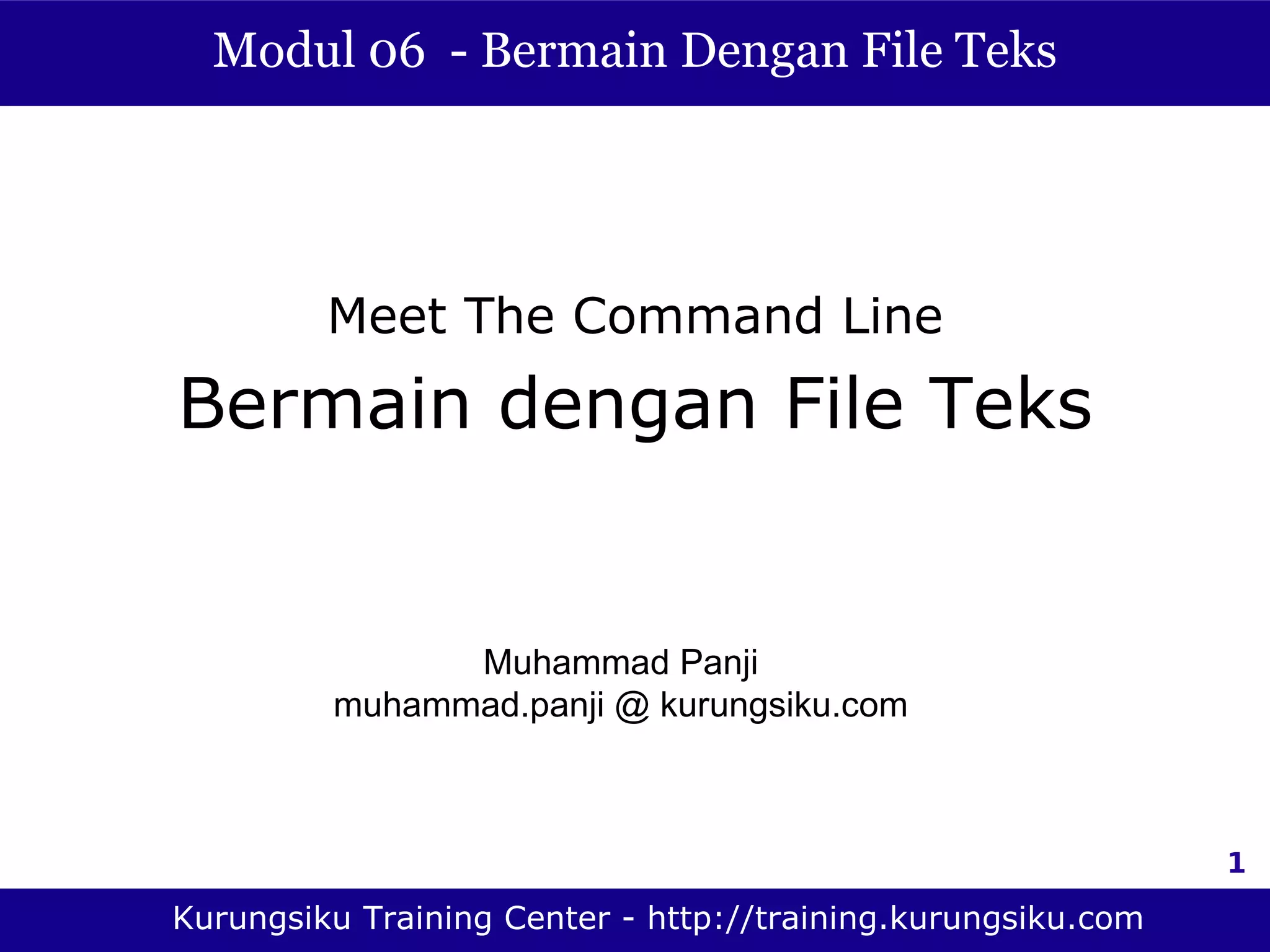 Modul 06 - Bermain Dengan File Teks

Meet The Command Line

Bermain dengan File Teks

Muhammad Panji
muhammad.panji @ kurungsiku.com

1

Kurungsiku Training Center - http://training.kurungsiku.com